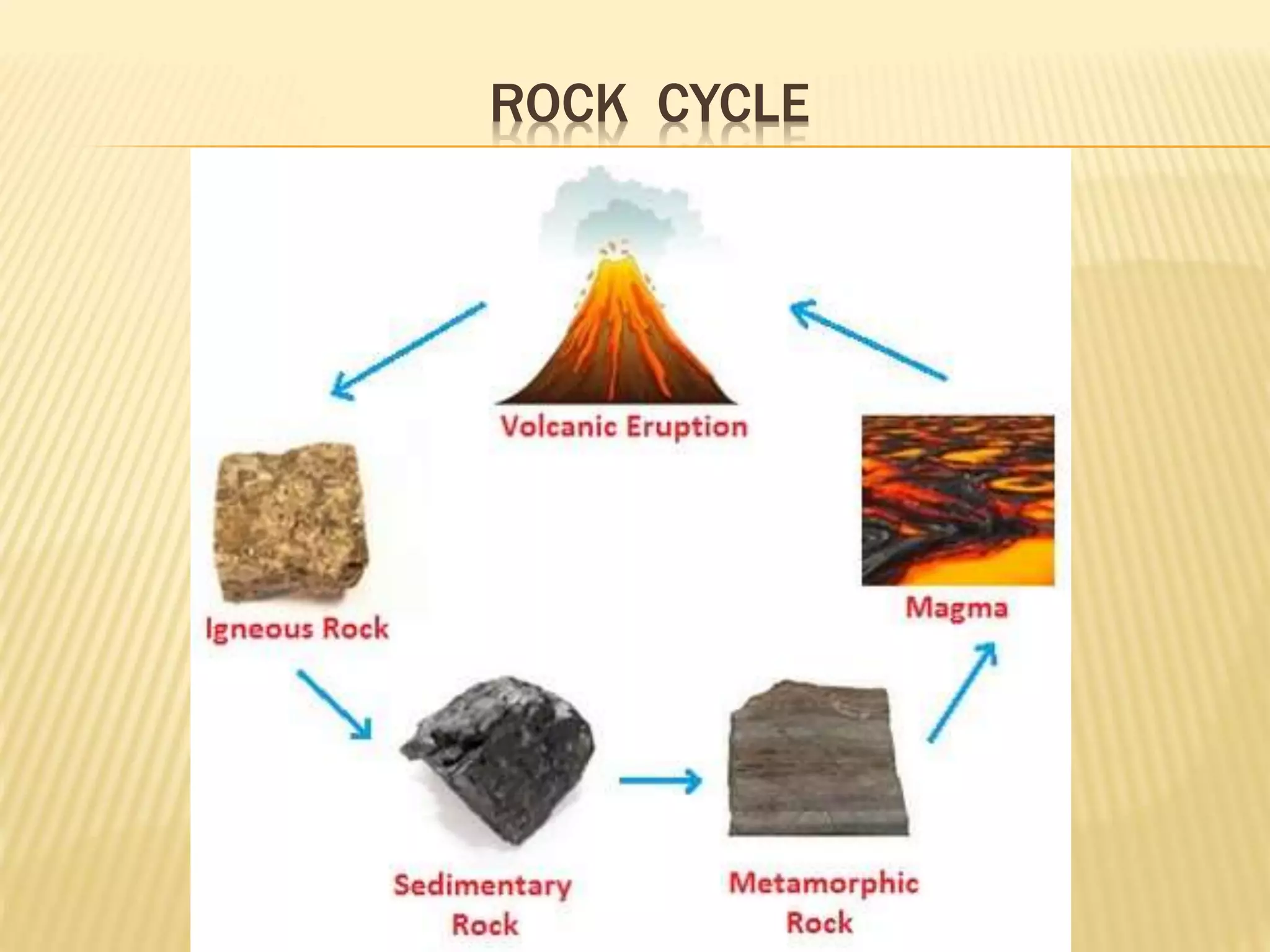 ROCK CYCLE

Volcanic Eruption

Igneous Rock

Magma

Sedimentary Rock

Metamorphic Rock